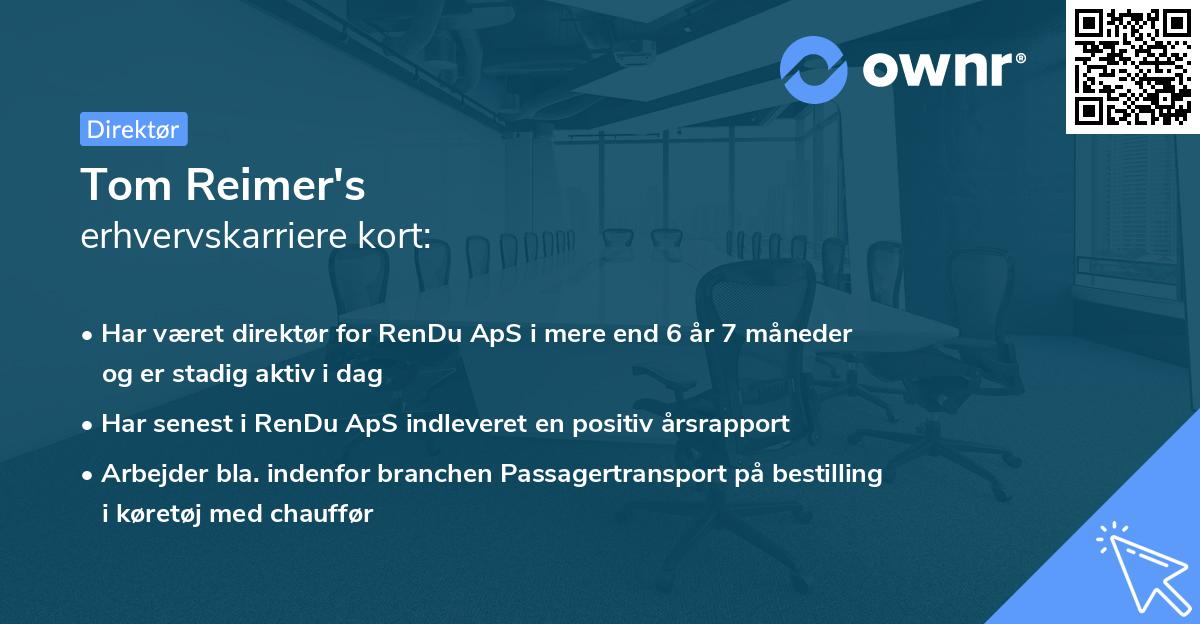 ownr®

Direktør

Tom Reimer's
erhvervskarriere kort:

• Har været direktør for RenDu ApS i mere end 6 år 7 måneder og er stadig aktiv i dag

• Har senest i RenDu ApS indleveret en positiv årsrapport

• Arbejder bla. indenfor branchen Passagertransport på bestilling i køretøj med chauffør